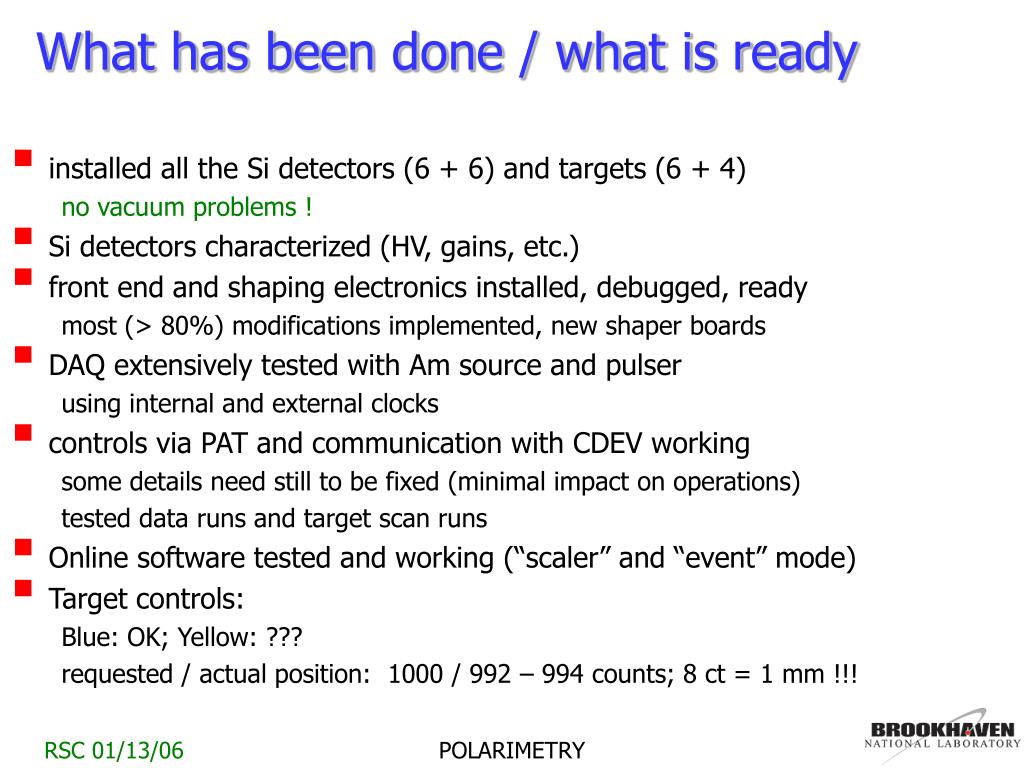 What has been done / what is ready

installed all the Si detectors (6 + 6) and targets (6 + 4)

no vacuum problems !

Si detectors characterized (HV, gains, etc.)

front end and shaping electronics installed, debugged, ready

most (> 80%) modifications implemented, new shaper boards

DAQ extensively tested with Am source and pulser

using internal and external clocks

controls via PAT and communication with CDEV working

some details need still to be fixed (minimal impact on operations)

tested data runs and target scan runs

Online software tested and working (“scaler” and “event” mode)

Target controls:

Blue: OK; Yellow: ???

requested / actual position: 1000 / 992 – 994 counts; 8 ct = 1 mm !!!

RSC 01/13/06

POLARIMETRY

BROOKHAVEN NATIONAL LABORATORY